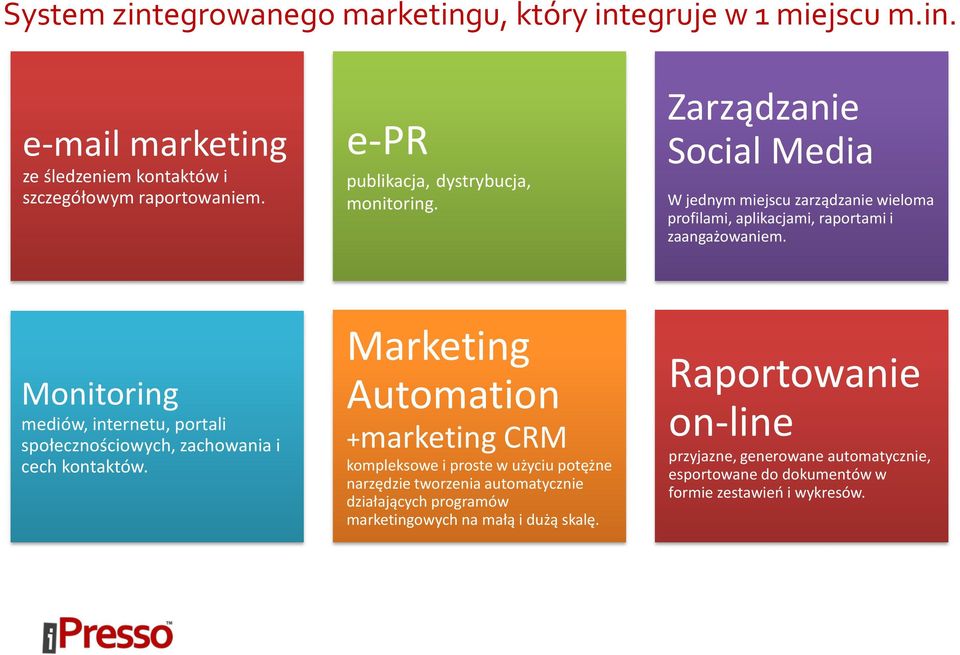 System zintegrowanego marketingu, który integruje w 1 miejscu m.in.

e-mail marketing
ze śledzeniem kontaktów i szczegółowym raportowaniem.

e-PR
publikacja, dystrybucja, monitoring.

Zarządzanie Social Media
W jednym miejscu zarządzanie wieloma profilami, aplikacjami, raportami i zaangażowaniem.

Monitoring
mediów, internetu, portali społecznościowych, zachowania i cech kontaktów.

Marketing Automation
+marketing CRM
kompleksowe i proste w użyciu potężne narzędzie tworzenia automatycznie działających programów marketingowych na małą i dużą skalę.

Raportowanie on-line
przyjazne, generowane automatycznie, esportowane do dokumentów w formie zestawień i wykresów.

iPresso™